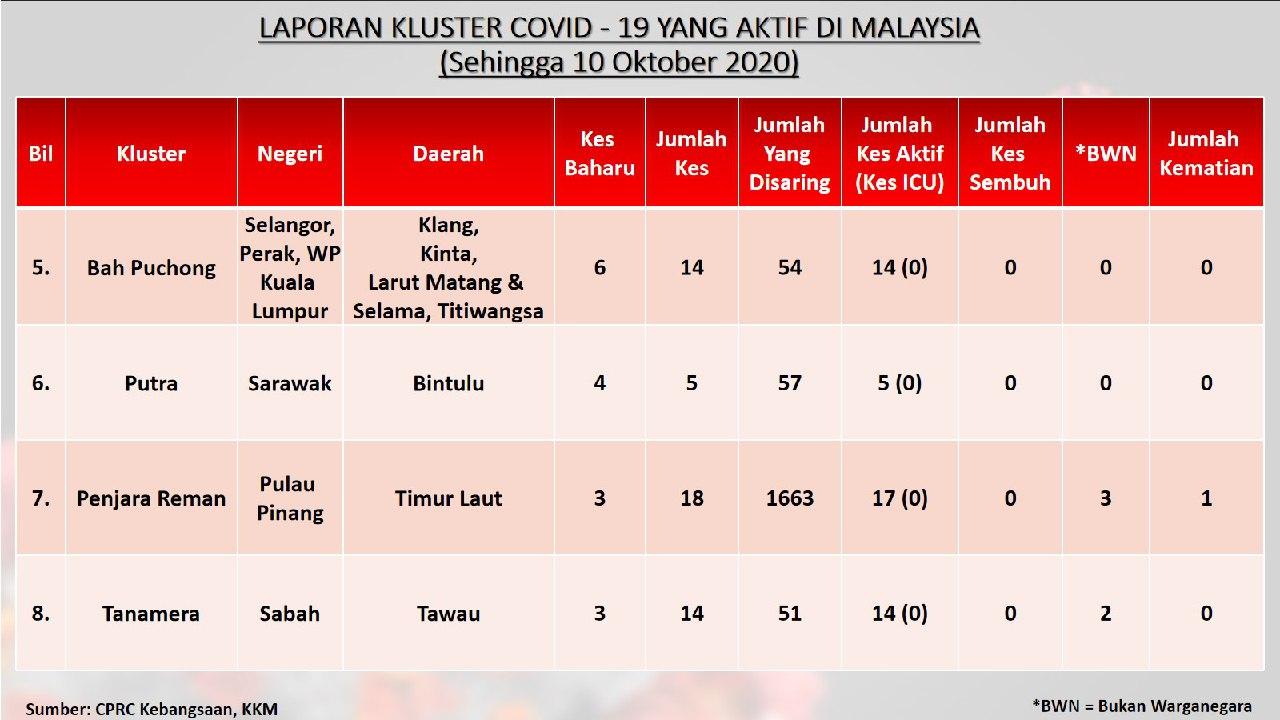 LAPORAN KLUSTER COVID - 19 YANG AKTIF DI MALAYSIA
(Sehingga 10 Oktober 2020)

| Bil | Kluster | Negeri | Daerah | Kes Baharu | Jumlah Kes | Jumlah Yang Disaring | Jumlah Kes Aktif (Kes ICU) | Jumlah Kes Sembuh | *BWN | Jumlah Kematian |
|---|---|---|---|---|---|---|---|---|---|---|
| 5. | Bah Puchong | Selangor, Perak, WP Kuala Lumpur | Klang, Kinta, Larut Matang & Selama, Titiwangsa | 6 | 14 | 54 | 14 (0) | 0 | 0 | 0 |
| 6. | Putra | Sarawak | Bintulu | 4 | 5 | 57 | 5 (0) | 0 | 0 | 0 |
| 7. | Penjara Reman | Pulau Pinang | Timur Laut | 3 | 18 | 1663 | 17 (0) | 0 | 3 | 1 |
| 8. | Tanamera | Sabah | Tawau | 3 | 14 | 51 | 14 (0) | 0 | 2 | 0 |

Sumber: CPRC Kebangsaan, KKM

*BWN = Bukan Warganegara